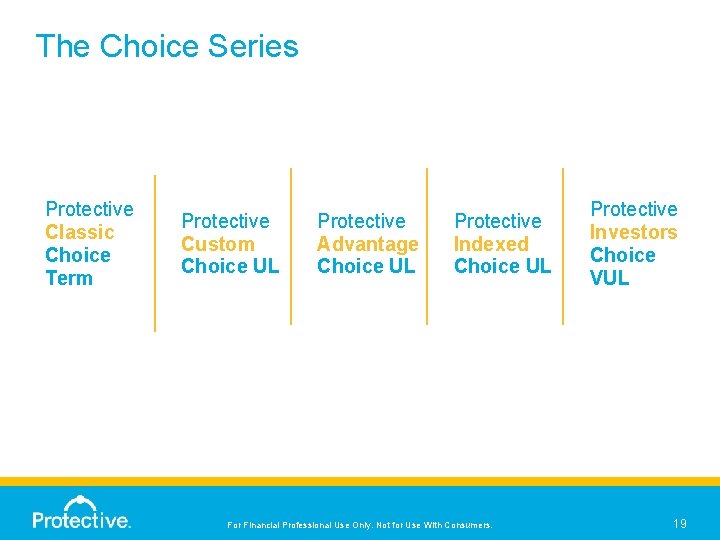 The Choice Series

Protective Classic Choice Term

Protective Custom Choice UL

Protective Advantage Choice UL

Protective Indexed Choice UL

Protective Investors Choice VUL

Protective.

For Financial Professional Use Only. Not for Use With Consumers.

19